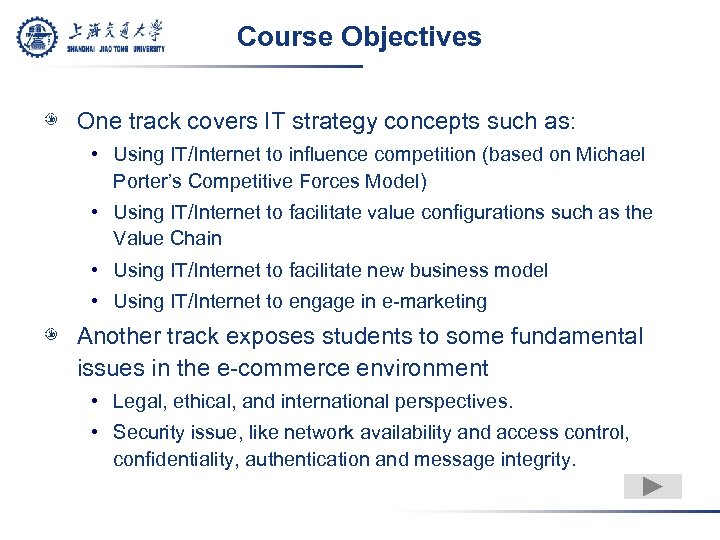 上海交通大学
SHANGHAI JIAO TONG UNIVERSITY

Course Objectives

One track covers IT strategy concepts such as:

• Using IT/Internet to influence competition (based on Michael Porter's Competitive Forces Model)
• Using IT/Internet to facilitate value configurations such as the Value Chain
• Using IT/Internet to facilitate new business model
• Using IT/Internet to engage in e-marketing

Another track exposes students to some fundamental issues in the e-commerce environment

• Legal, ethical, and international perspectives.
• Security issue, like network availability and access control, confidentiality, authentication and message integrity.